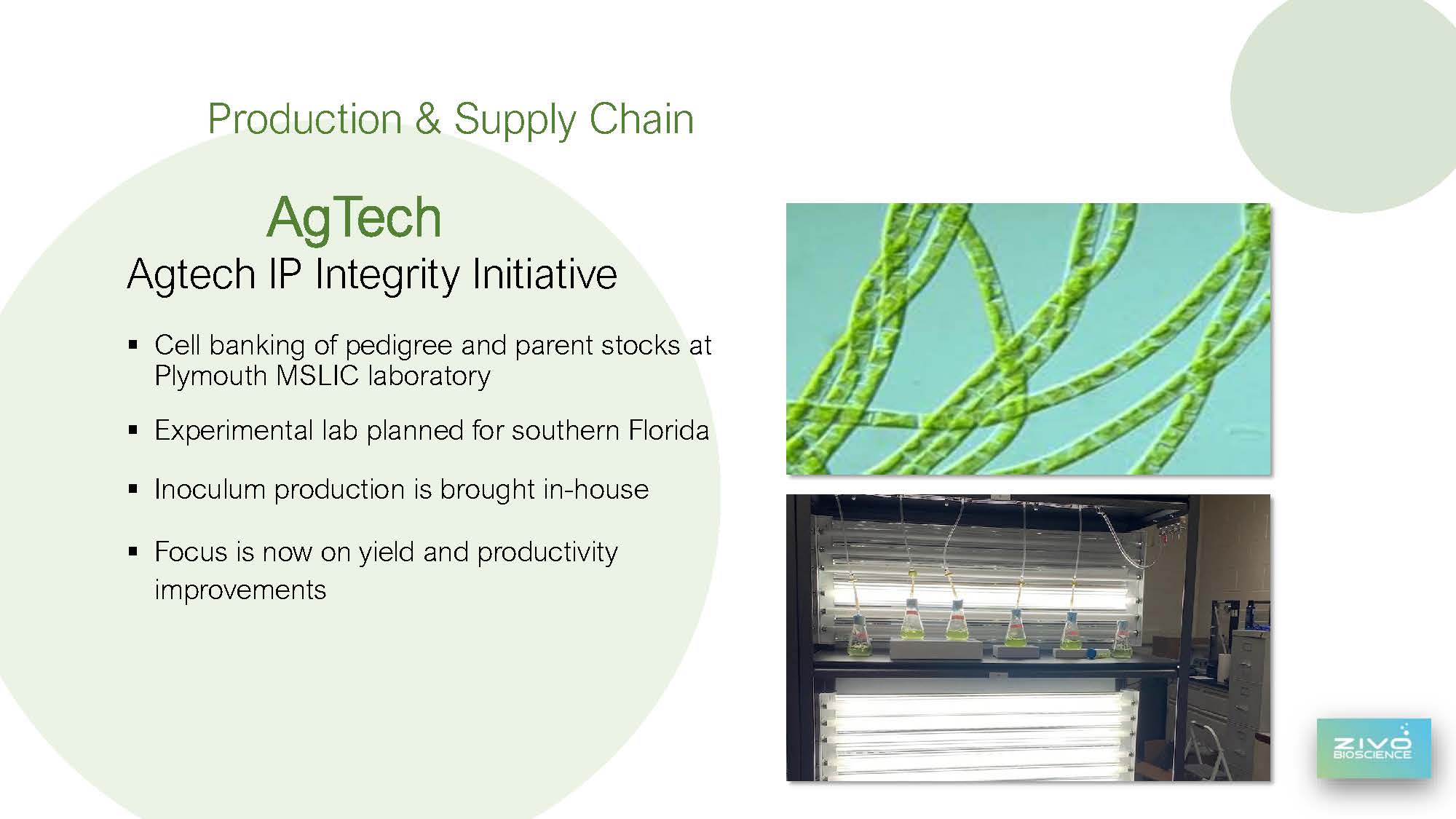 Production & Supply Chain

AgTech

Agtech IP Integrity Initiative

▪ Cell banking of pedigree and parent stocks at Plymouth MSLIC laboratory

▪ Experimental lab planned for southern Florida

▪ Inoculum production is brought in-house

▪ Focus is now on yield and productivity improvements

ZIVO BIOSCIENCE